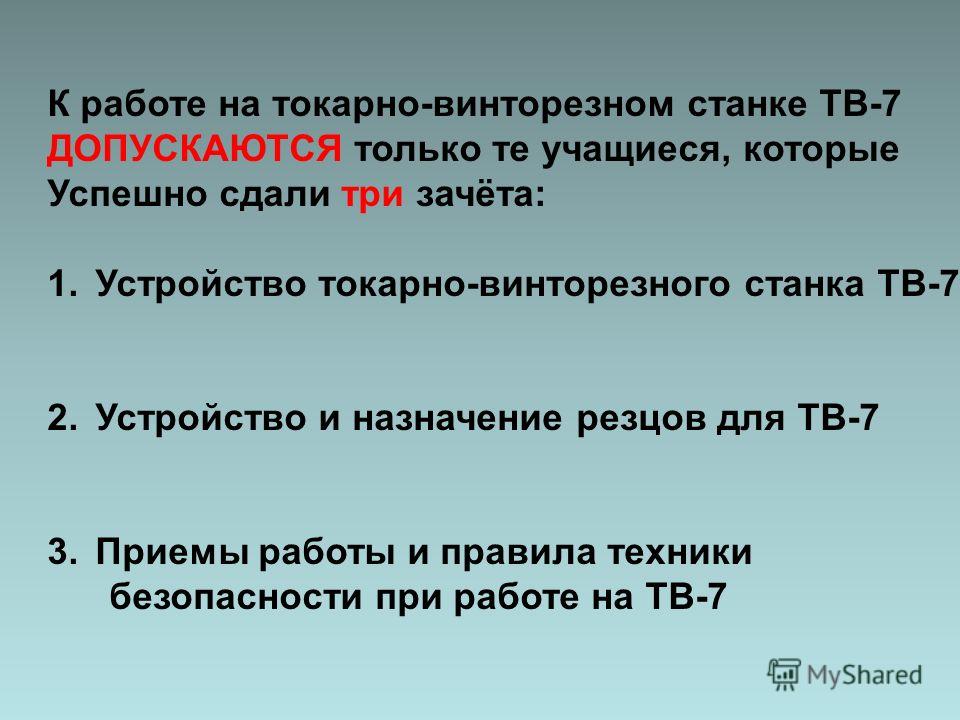 К работе на токарно-винторезном станке ТВ-7 ДОПУСКАЮТСЯ только те учащиеся, которые Успешно сдали три зачёта:

1. Устройство токарно-винторезного станка ТВ-7

2. Устройство и назначение резцов для ТВ-7

3. Приемы работы и правила техники безопасности при работе на ТВ-7

MyShared